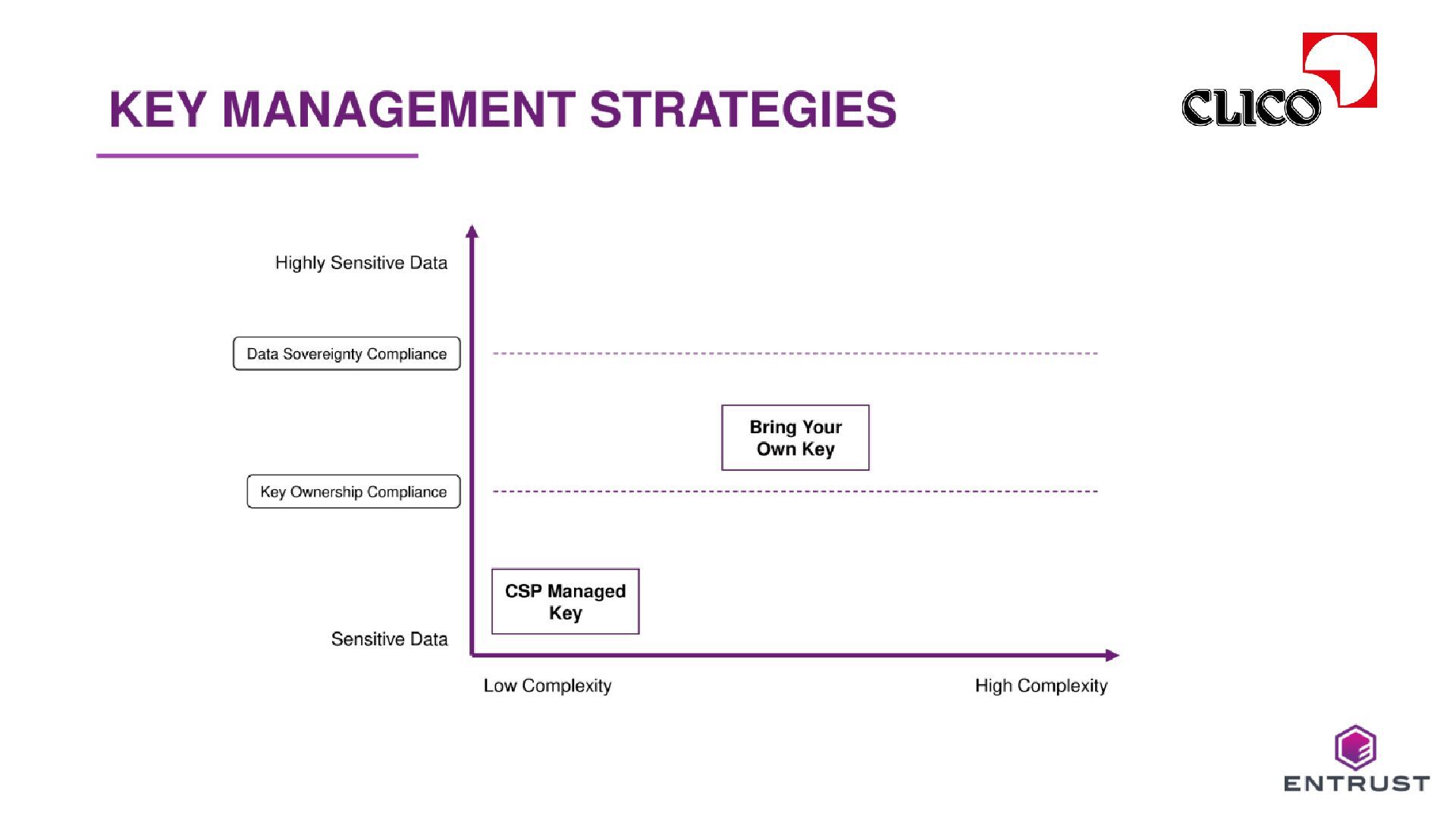 KEY MANAGEMENT STRATEGIES

CLICO

Highly Sensitive Data

Data Sovereignty Compliance

Bring Your Own Key

Key Ownership Compliance

CSP Managed Key

Sensitive Data

Low Complexity

High Complexity

ENTRUST